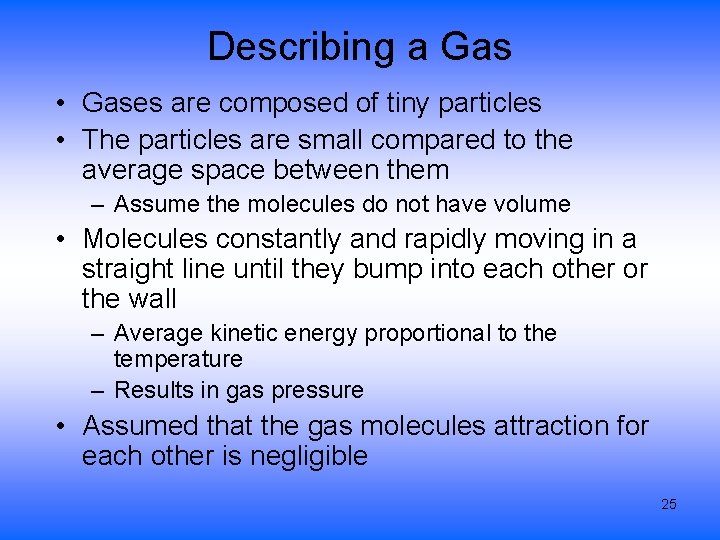 Describing a Gas

• Gases are composed of tiny particles
• The particles are small compared to the average space between them
– Assume the molecules do not have volume
• Molecules constantly and rapidly moving in a straight line until they bump into each other or the wall
– Average kinetic energy proportional to the temperature
– Results in gas pressure
• Assumed that the gas molecules attraction for each other is negligible

25